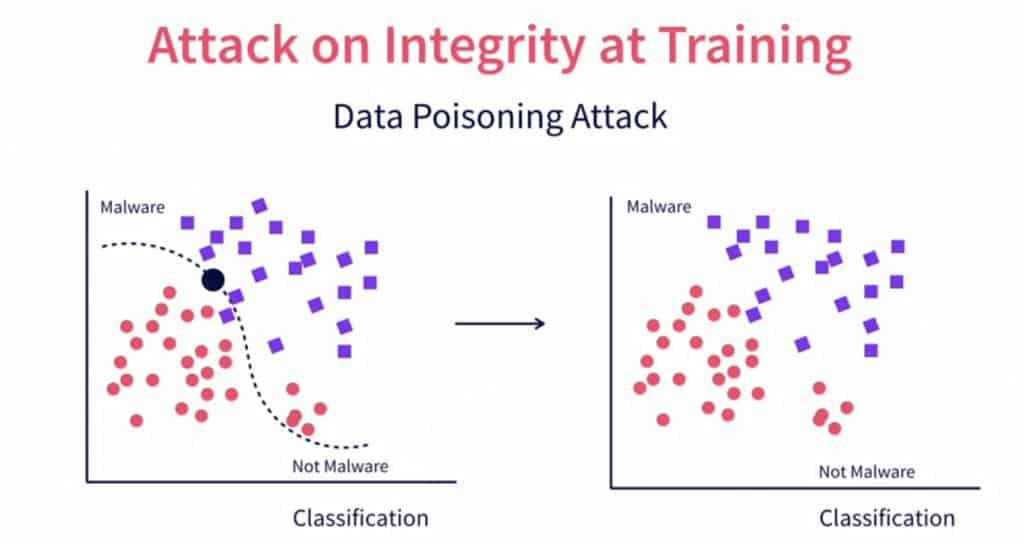 Attack on Integrity at Training

Data Poisoning Attack

Malware

Not Malware

Classification

Malware

Not Malware

Classification